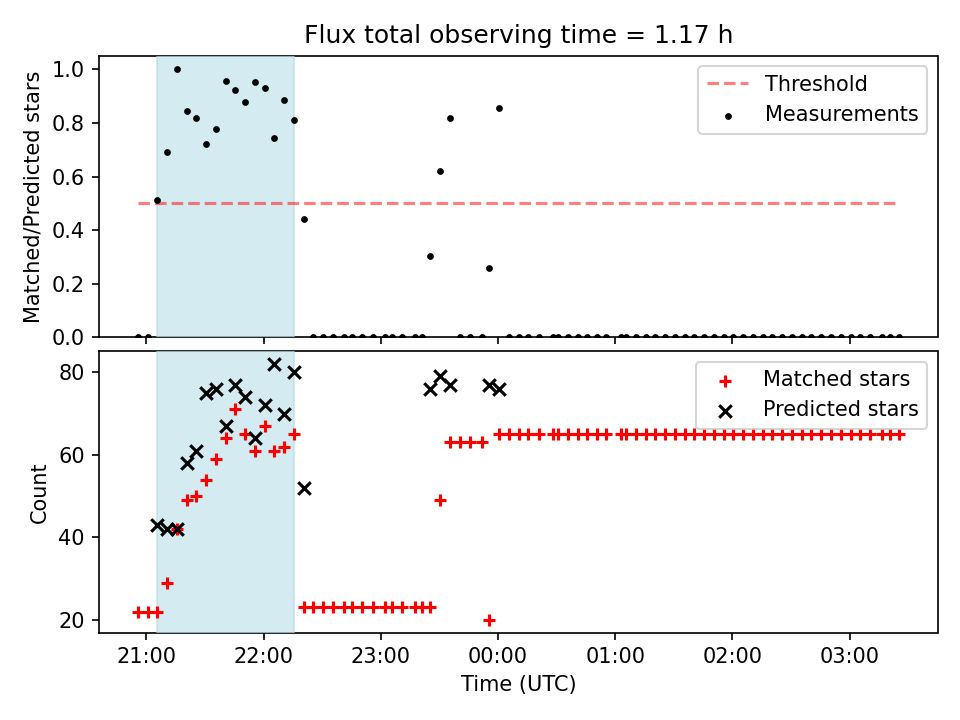 Flux total observing time = 1.17 h

Matched/Predicted stars

1.0
0.8
0.6
0.4
0.2
0.0

Threshold
Measurements

Count

80
60
40
20

Matched stars
Predicted stars

21:00
22:00
23:00
00:00
01:00
02:00
03:00

Time (UTC)